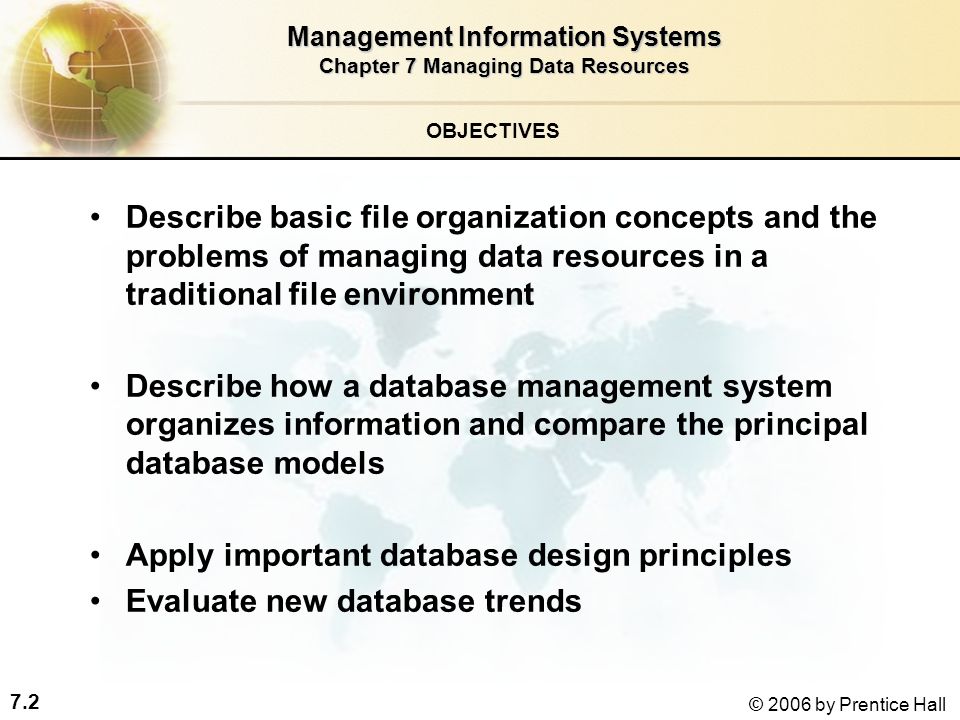 Management Information Systems
Chapter 7 Managing Data Resources

OBJECTIVES

• Describe basic file organization concepts and the problems of managing data resources in a traditional file environment

• Describe how a database management system organizes information and compare the principal database models

• Apply important database design principles
• Evaluate new database trends

7.2

© 2006 by Prentice Hall